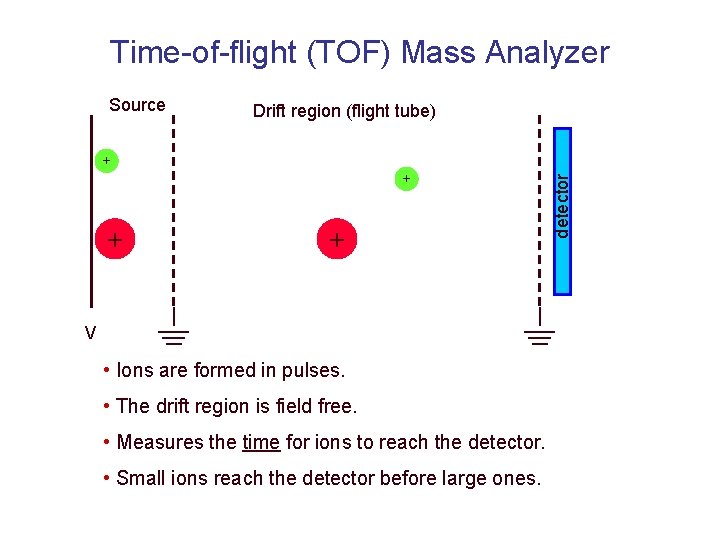 Time-of-flight (TOF) Mass Analyzer

Source

Drift region (flight tube)

+

+

+

+

detector

V

• Ions are formed in pulses.

• The drift region is field free.

• Measures the time for ions to reach the detector.

• Small ions reach the detector before large ones.